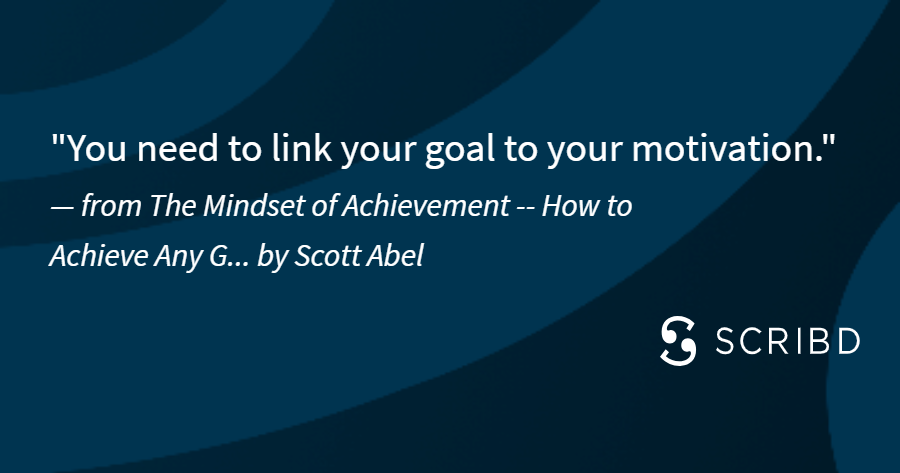 "You need to link your goal to your motivation."

— from The Mindset of Achievement -- How to Achieve Any G... by Scott Abel

SCRIBD